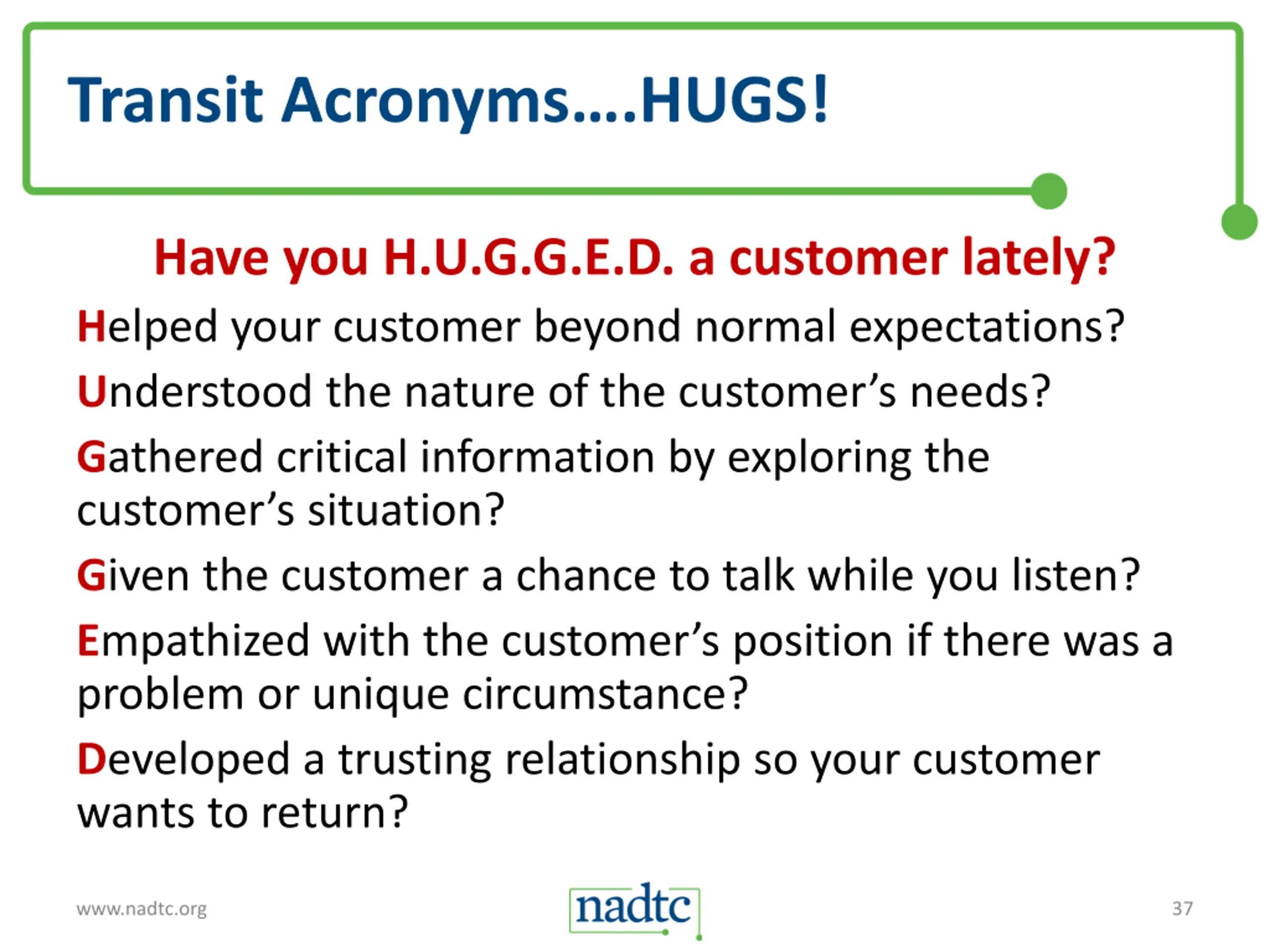 Transit Acronyms….HUGS!

Have you H.U.G.G.E.D. a customer lately?

Helped your customer beyond normal expectations?

Understood the nature of the customer’s needs?

Gathered critical information by exploring the customer’s situation?

Given the customer a chance to talk while you listen?

Empathized with the customer’s position if there was a problem or unique circumstance?

Developed a trusting relationship so your customer wants to return?

www.nadtc.org

nadtc

37